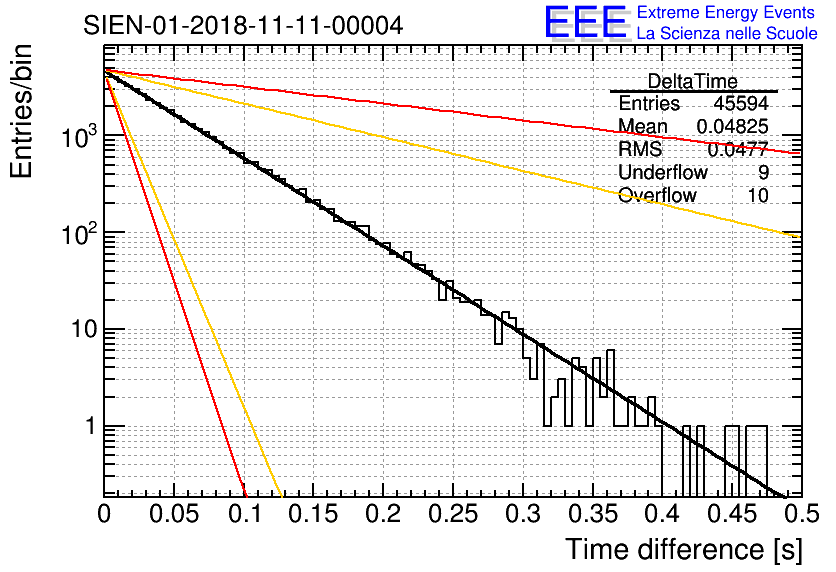 SIEN-01-2018-11-11-00004

EEE Extreme Energy Events
La Scienza nelle Scuole

| DeltaTime | |
|---|---|
| Entries | 45594 |
| Mean | 0.04825 |
| RMS | 0.0477 |
| Underflow | 9 |
| Overflow | 10 |

Entries/bin

$10^3$

$10^2$

10

1

0 0.05 0.1 0.15 0.2 0.25 0.3 0.35 0.4 0.45 0.5

Time difference [s]